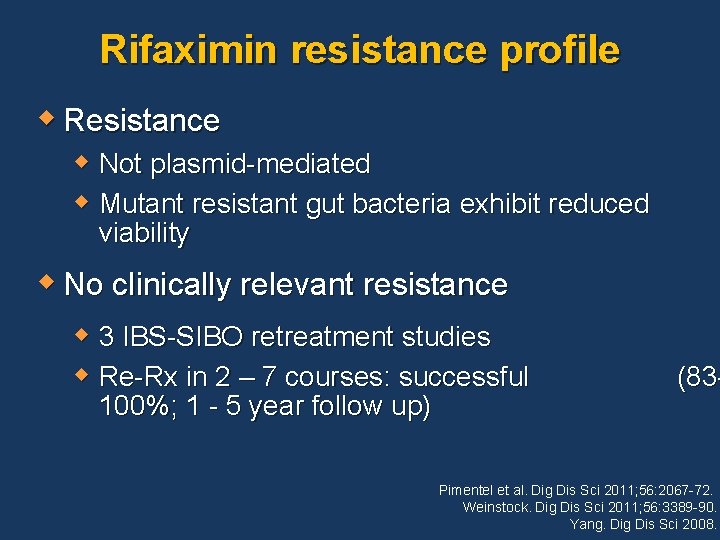 Rifaximin resistance profile

Resistance

Not plasmid-mediated

Mutant resistant gut bacteria exhibit reduced viability

No clinically relevant resistance

3 IBS-SIBO retreatment studies

Re-Rx in 2 – 7 courses: successful (83-100%; 1 - 5 year follow up)

Pimentel et al. Dig Dis Sci 2011;56:2067-72.
Weinstock. Dig Dis Sci 2011;56:3389-90.
Yang. Dig Dis Sci 2008.